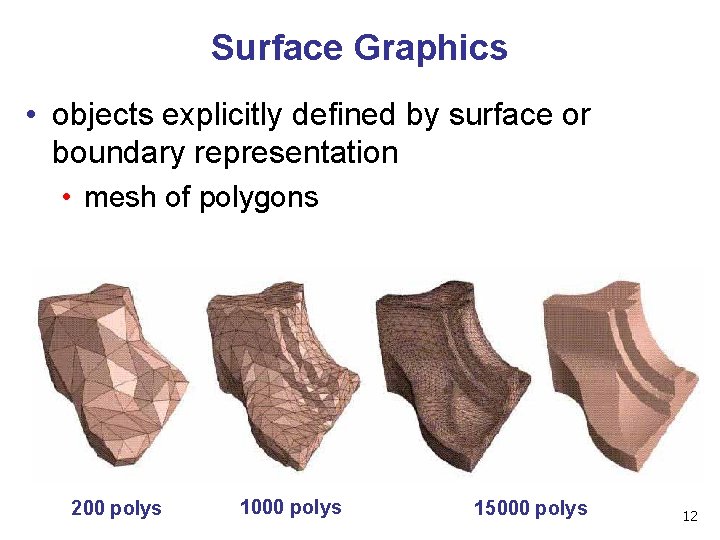 Surface Graphics

• objects explicitly defined by surface or boundary representation
  • mesh of polygons

200 polys 1000 polys 15000 polys

12